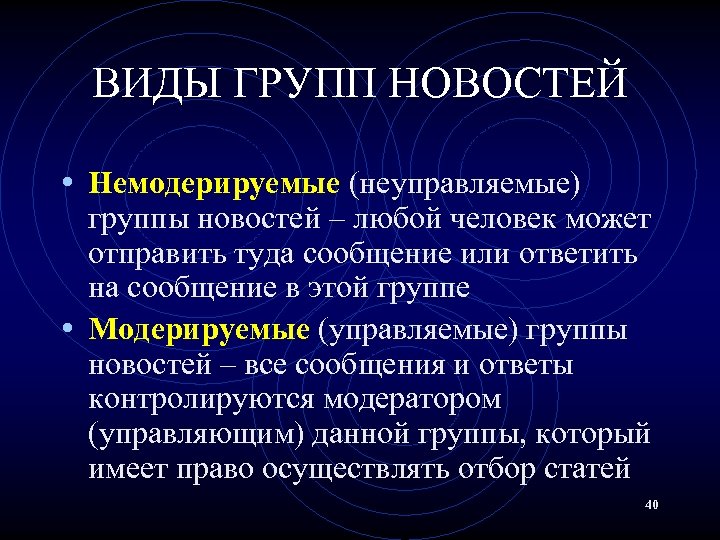 ВИДЫ ГРУПП НОВОСТЕЙ

• Немодерируемые (неуправляемые) группы новостей – любой человек может отправить туда сообщение или ответить на сообщение в этой группе

• Модерируемые (управляемые) группы новостей – все сообщения и ответы контролируются модератором (управляющим) данной группы, который имеет право осуществлять отбор статей

40